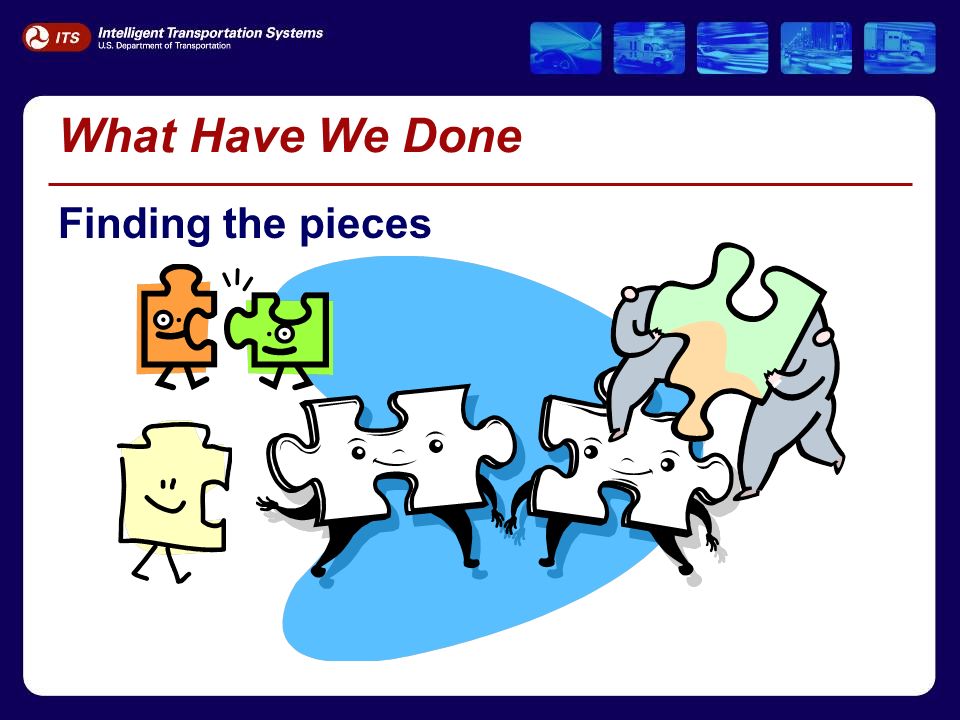 ITS Intelligent Transportation Systems
U.S. Department of Transportation

What Have We Done

Finding the pieces